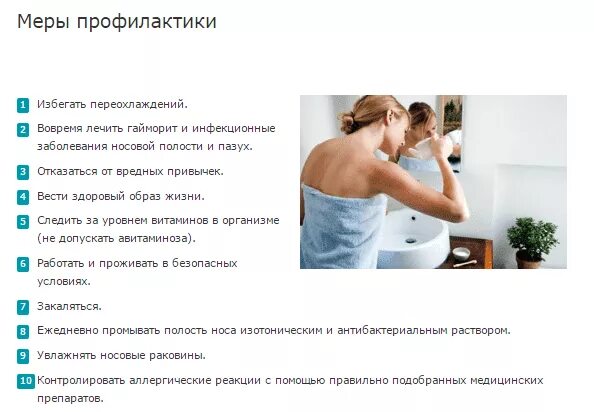 Меры профилактики

1 Избегать переохлаждений.

2 Вовремя лечить гайморит и инфекционные заболевания носовой полости и пазух.

3 Отказаться от вредных привычек.

4 Вести здоровый образ жизни.

5 Следить за уровнем витаминов в организме (не допускать авитаминоза).

6 Работать и проживать в безопасных условиях.

7 Закаляться.

8 Ежедневно промывать полость носа изотоническим и антибактериальным раствором.

9 Увлажнять носовые раковины.

10 Контролировать аллергические реакции с помощью правильно подобранных медицинских препаратов.